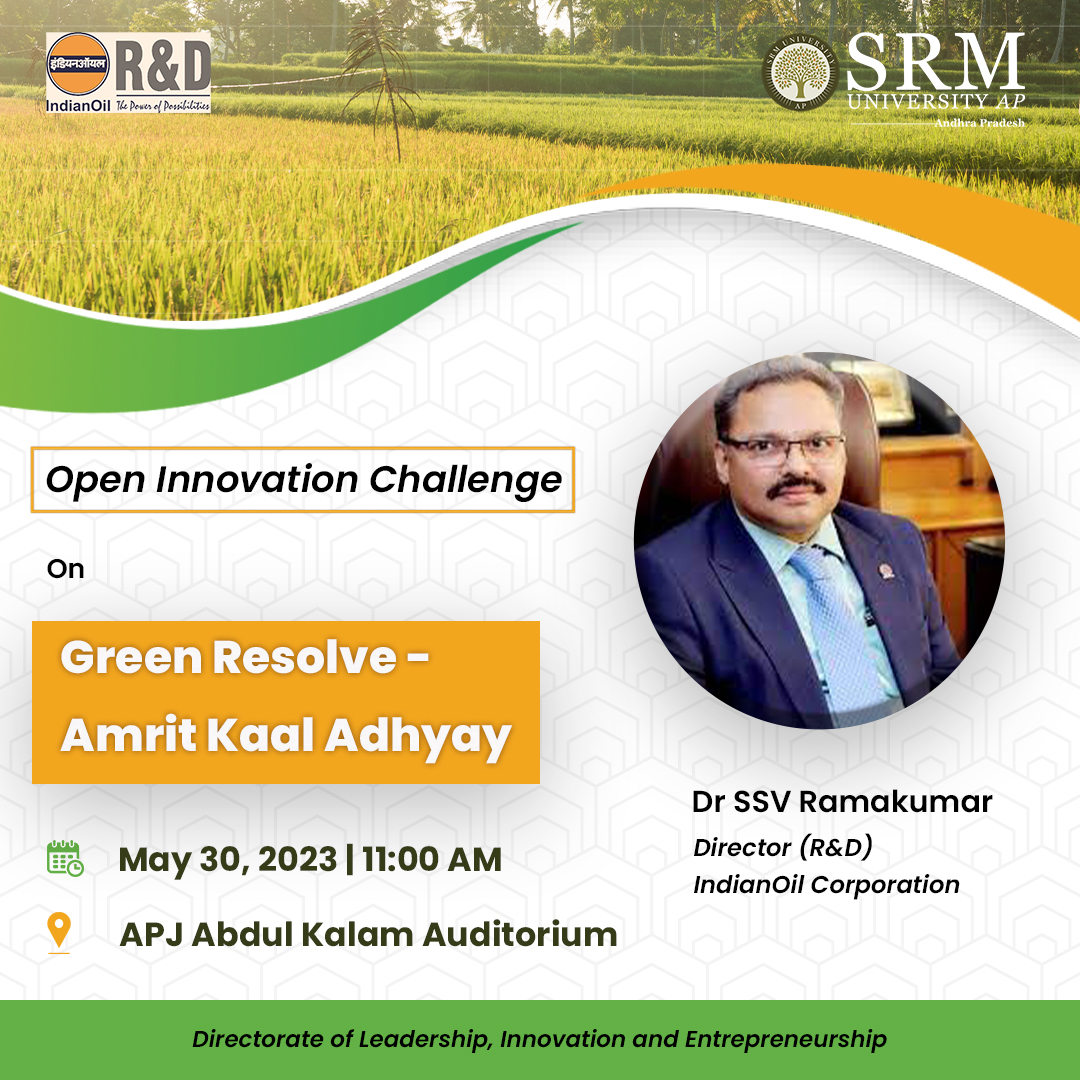 इंडियनऑयल IndianOil R&D The Power of Possibilities

SRM UNIVERSITY AP Andhra Pradesh

Open Innovation Challenge

On

Green Resolve - Amrit Kaal Adhyay

May 30, 2023 | 11:00 AM

APJ Abdul Kalam Auditorium

Dr SSV Ramakumar

Director (R&D)
IndianOil Corporation

Directorate of Leadership, Innovation and Entrepreneurship